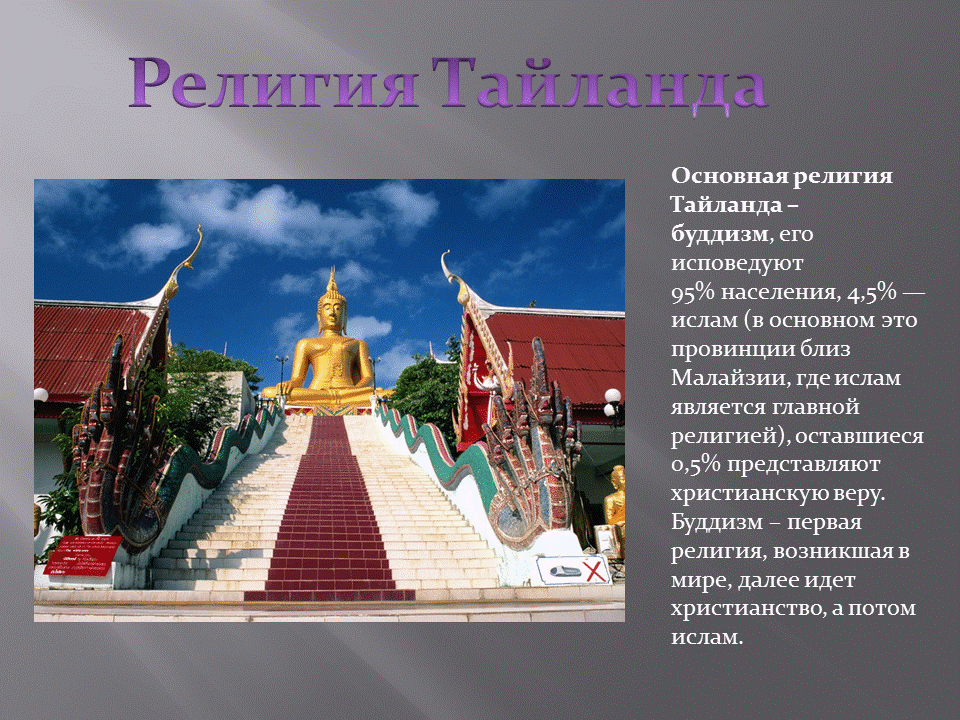 Религия Тайланда

Основная религия Тайланда – буддизм, его исповедуют 95% населения, 4,5% — ислам (в основном это провинции близ Малайзии, где ислам является главной религией), оставшиеся 0,5% представляют христианскую веру. Буддизм – первая религия, возникшая в мире, далее идет христианство, а потом ислам.